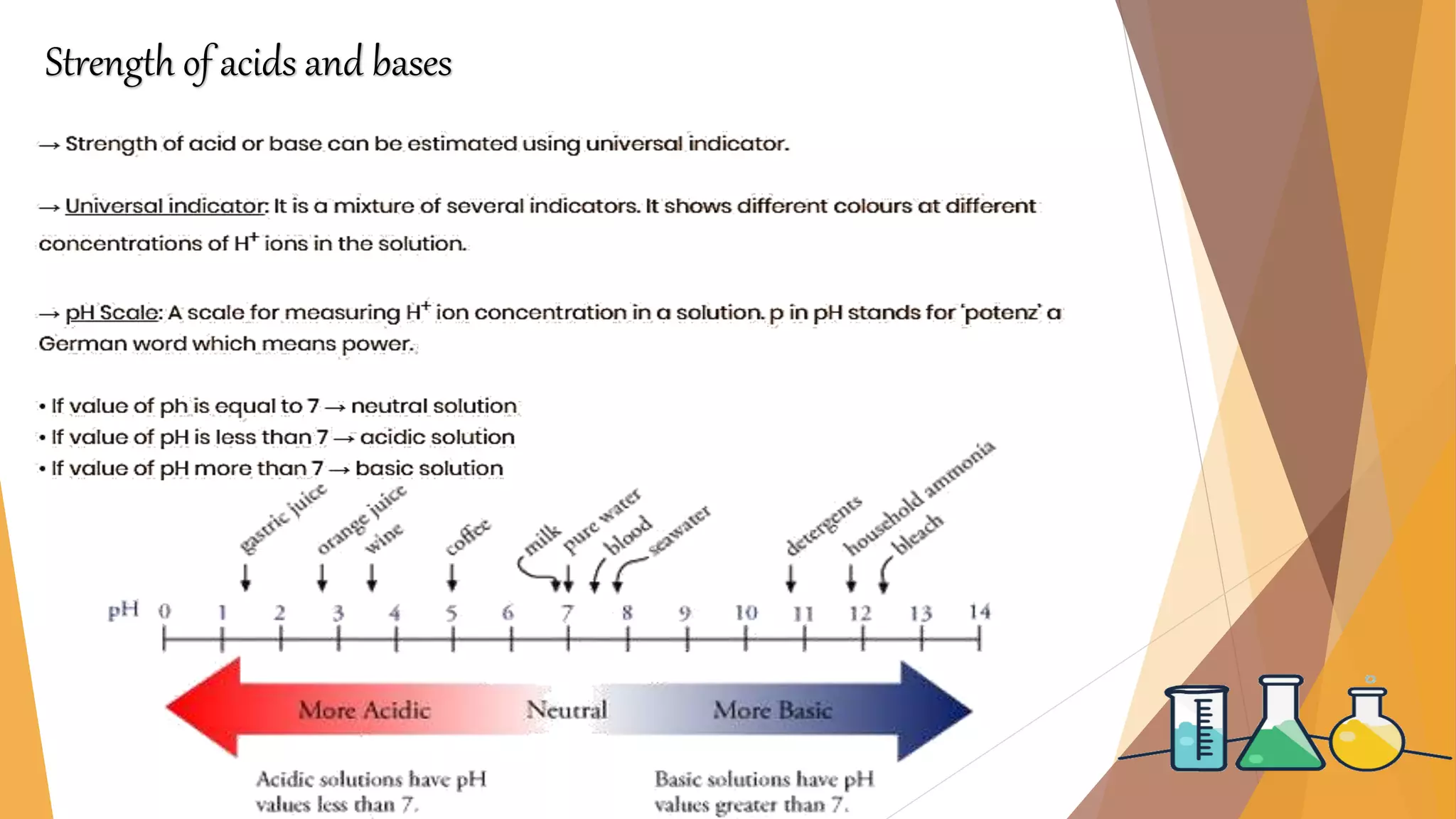 Strength of acids and bases

→ Strength of acid or base can be estimated using universal indicator.

→ Universal indicator: It is a mixture of several indicators. It shows different colours at different concentrations of $H^+$ ions in the solution.

→ pH Scale: A scale for measuring $H^+$ ion concentration in a solution. p in pH stands for 'potenz' a German word which means power.

• If value of ph is equal to 7 → neutral solution
• If value of pH is less than 7 → acidic solution
• If value of pH more than 7 → basic solution

gastric juice
orange juice
wine
coffee
milk
pure water
blood
seawater
detergents
household ammonia
bleach

pH 0 1 2 3 4 5 6 7 8 9 10 11 12 13 14

More Acidic
Neutral
More Basic

Acidic solutions have pH values less than 7.

Basic solutions have pH values greater than 7.